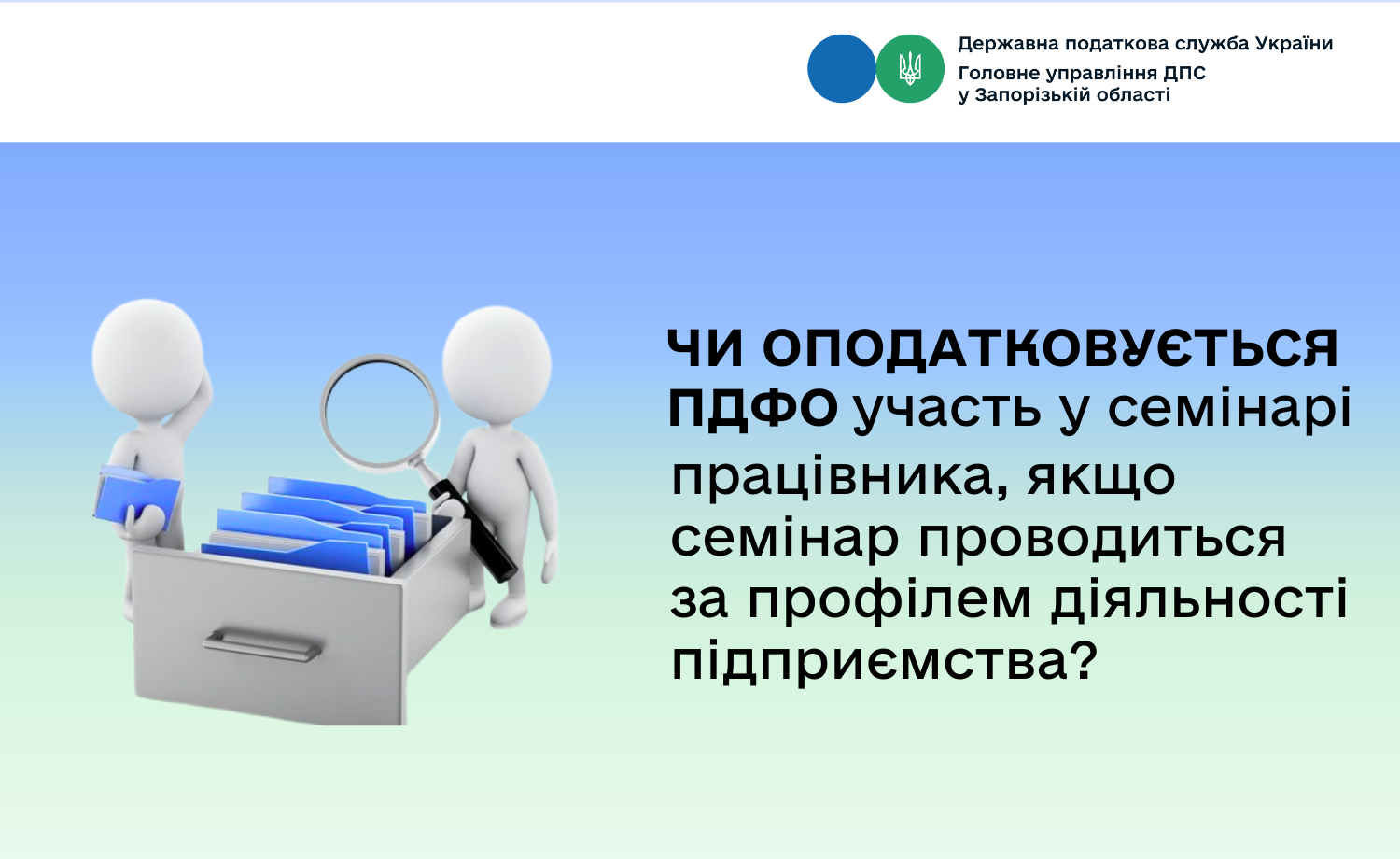 Державна податкова служба України
Головне управління ДПС у Запорізькій області

ЧИ ОПОДАТКОВУЄТЬСЯ ПДФО участь у семінарі працівника, якщо семінар проводиться за профілем діяльності підприємства?